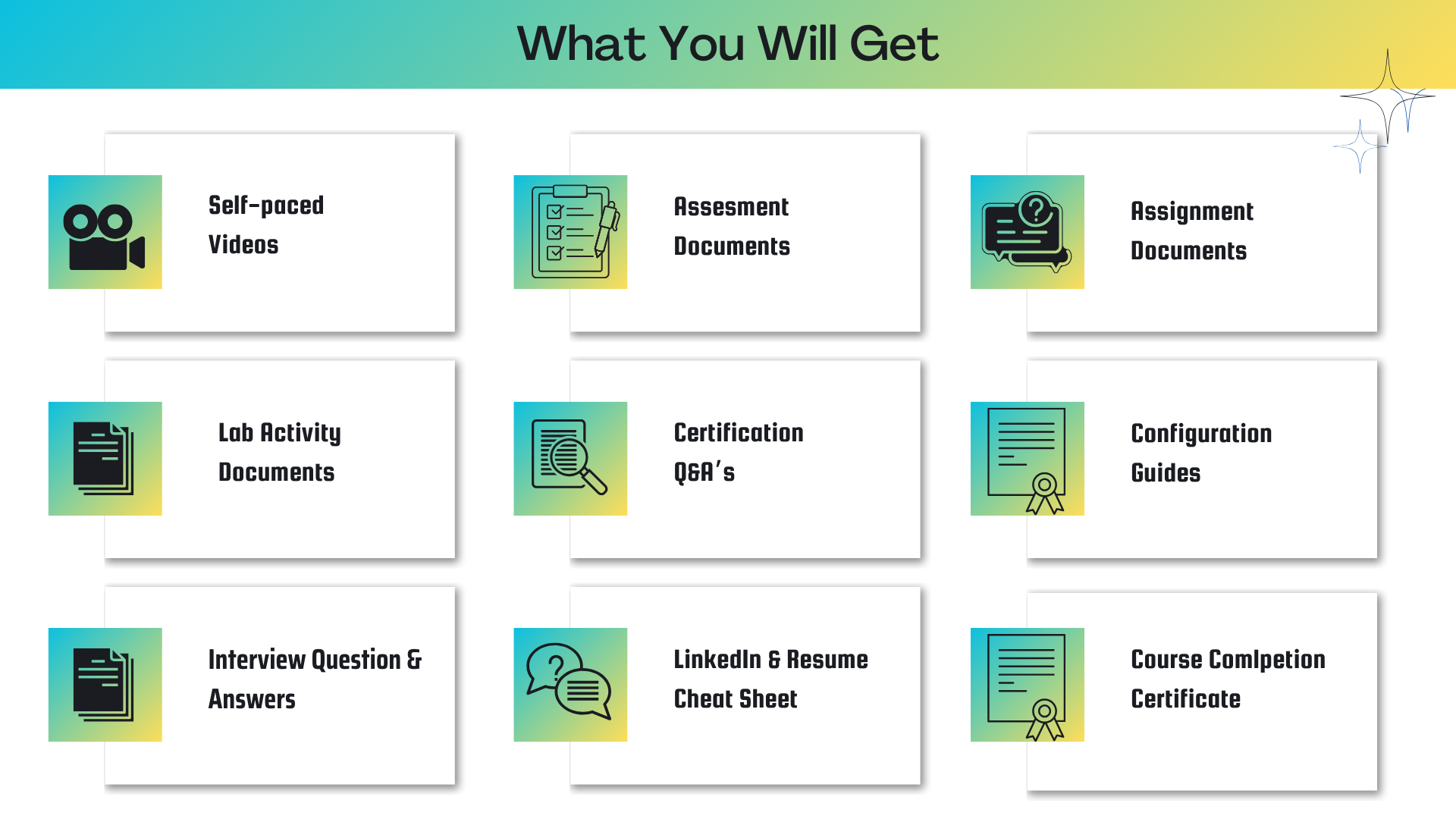 What You Will Get

Self-paced Videos

Assesment Documents

Assignment Documents

Lab Activity Documents

Certification Q&A's

Configuration Guides

Interview Question & Answers

LinkedIn & Resume Cheat Sheet

Course Comlpetion Certificate